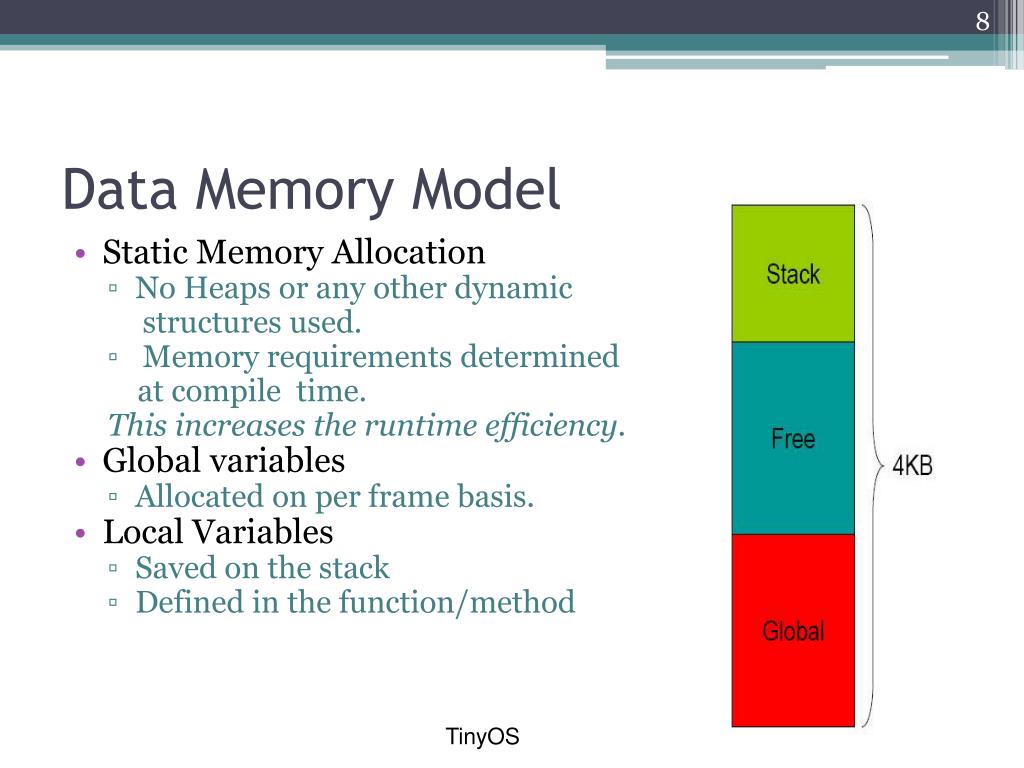 8

Data Memory Model

• Static Memory Allocation
▫ No Heaps or any other dynamic structures used.
▫ Memory requirements determined at compile time.
This increases the runtime efficiency.
• Global variables
▫ Allocated on per frame basis.
• Local Variables
▫ Saved on the stack
▫ Defined in the function/method

Stack
Free
Global
4KB

TinyOS